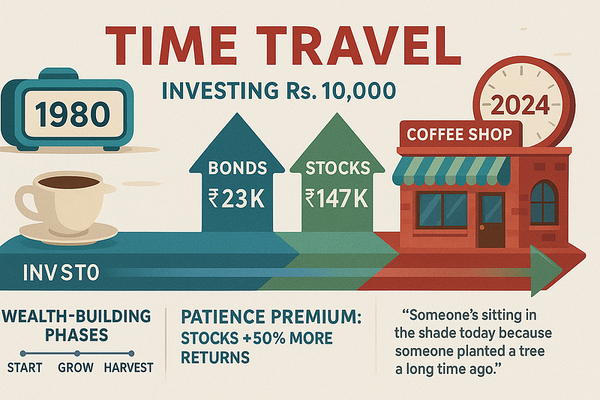 TIME TRAVEL

INVESTING Rs. 10,000

1980

2024

COFFEE SHOP

BONDS
₹23K

STOCKS
₹147K

INVSTO

WEALTH-BUILDING PHASES

START GROW HARVEST

PATIENCE PREMIUM: STOCKS +50% MORE RETURNS

"Someone's sitting in the shade today because someone planted a tree a long time ago."